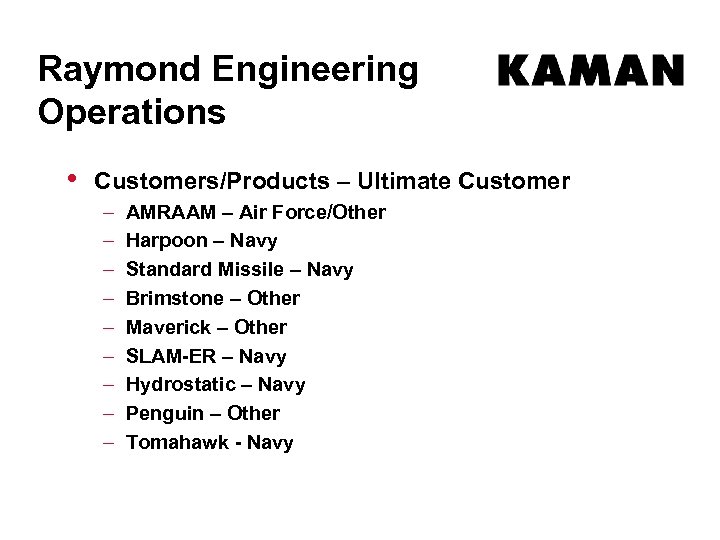 Raymond Engineering Operations

KAMAN

• Customers/Products – Ultimate Customer
– AMRAAM – Air Force/Other
– Harpoon – Navy
– Standard Missile – Navy
– Brimstone – Other
– Maverick – Other
– SLAM-ER – Navy
– Hydrostatic – Navy
– Penguin – Other
– Tomahawk - Navy